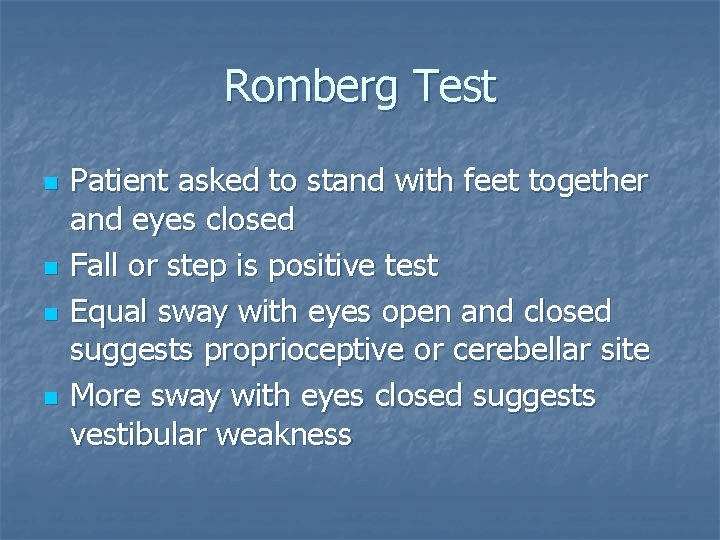 Romberg Test

- Patient asked to stand with feet together and eyes closed
- Fall or step is positive test
- Equal sway with eyes open and closed suggests proprioceptive or cerebellar site
- More sway with eyes closed suggests vestibular weakness